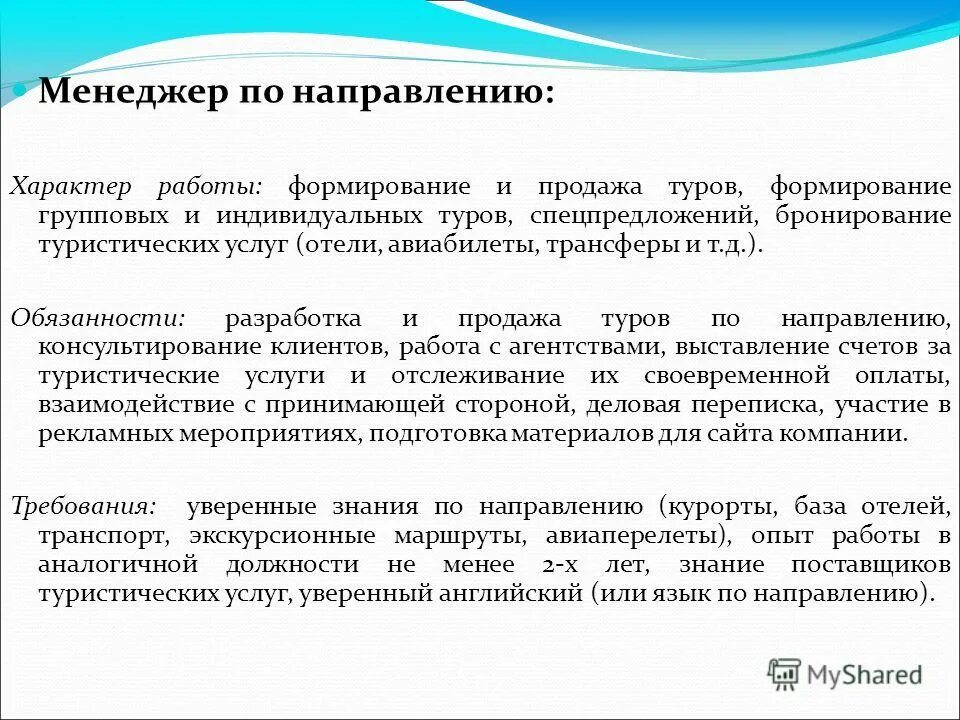 Менеджер по направлению:

Характер работы: формирование и продажа туров, формирование групповых и индивидуальных туров, спецпредложений, бронирование туристических услуг (отели, авиабилеты, трансферы и т.д.).

Обязанности: разработка и продажа туров по направлению, консультирование клиентов, работа с агентствами, выставление счетов за туристические услуги и отслеживание их своевременной оплаты, взаимодействие с принимающей стороной, деловая переписка, участие в рекламных мероприятиях, подготовка материалов для сайта компании.

Требования: уверенные знания по направлению (курорты, база отелей, транспорт, экскурсионные маршруты, авиаперелеты), опыт работы в аналогичной должности не менее 2-х лет, знание поставщиков туристических услуг, уверенный английский (или язык по направлению).

MyShared